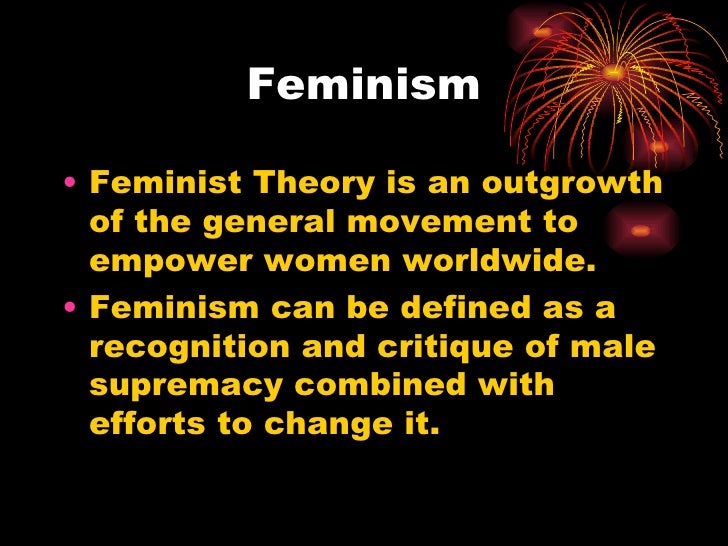 Feminism

• Feminist Theory is an outgrowth of the general movement to empower women worldwide.
• Feminism can be defined as a recognition and critique of male supremacy combined with efforts to change it.